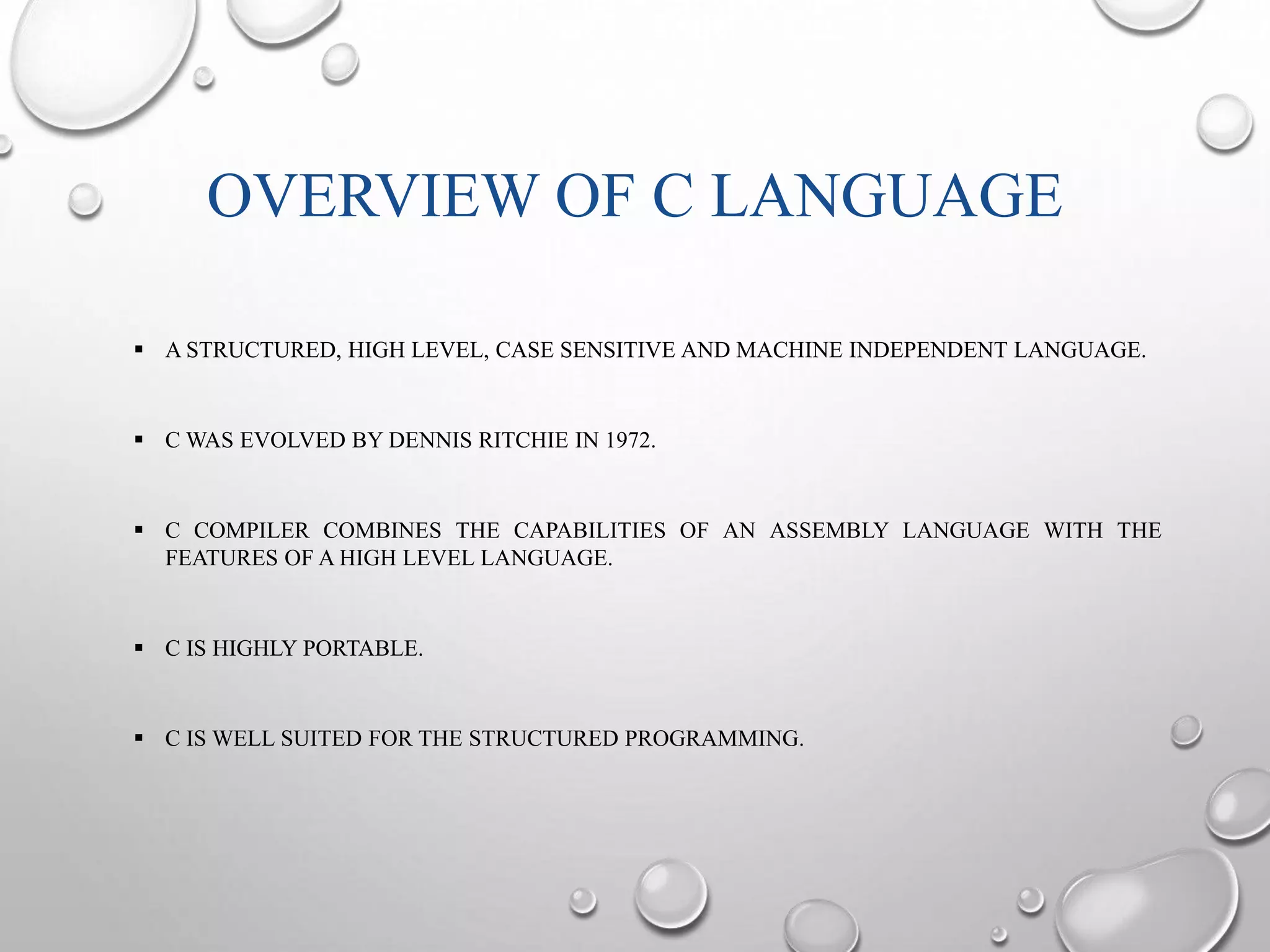 OVERVIEW OF C LANGUAGE

▪ A STRUCTURED, HIGH LEVEL, CASE SENSITIVE AND MACHINE INDEPENDENT LANGUAGE.

▪ C WAS EVOLVED BY DENNIS RITCHIE IN 1972.

▪ C COMPILER COMBINES THE CAPABILITIES OF AN ASSEMBLY LANGUAGE WITH THE FEATURES OF A HIGH LEVEL LANGUAGE.

▪ C IS HIGHLY PORTABLE.

▪ C IS WELL SUITED FOR THE STRUCTURED PROGRAMMING.